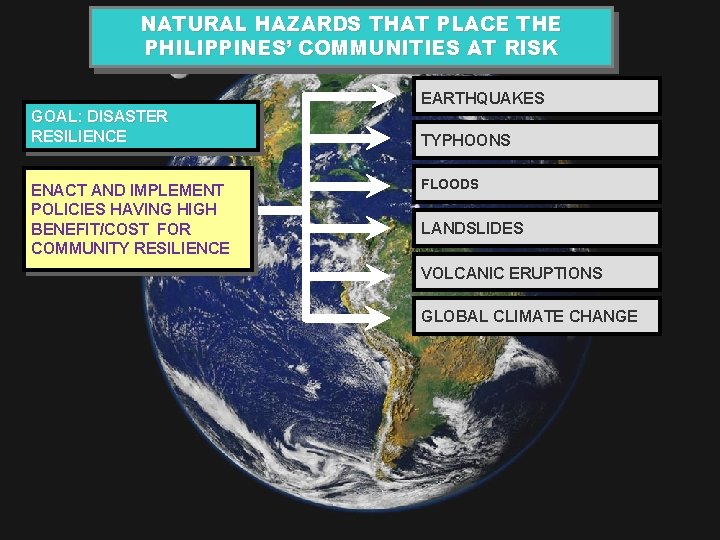 NATURAL HAZARDS THAT PLACE THE PHILIPPINES' COMMUNITIES AT RISK

GOAL: DISASTER RESILIENCE

ENACT AND IMPLEMENT POLICIES HAVING HIGH BENEFIT/COST FOR COMMUNITY RESILIENCE

EARTHQUAKES

TYPHOONS

FLOODS

LANDSLIDES

VOLCANIC ERUPTIONS

GLOBAL CLIMATE CHANGE